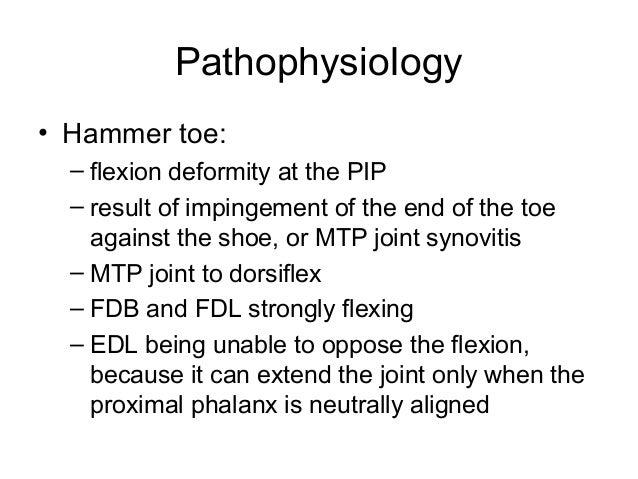 Pathophysiology

• Hammer toe:
– flexion deformity at the PIP
– result of impingement of the end of the toe against the shoe, or MTP joint synovitis
– MTP joint to dorsiflex
– FDB and FDL strongly flexing
– EDL being unable to oppose the flexion, because it can extend the joint only when the proximal phalanx is neutrally aligned